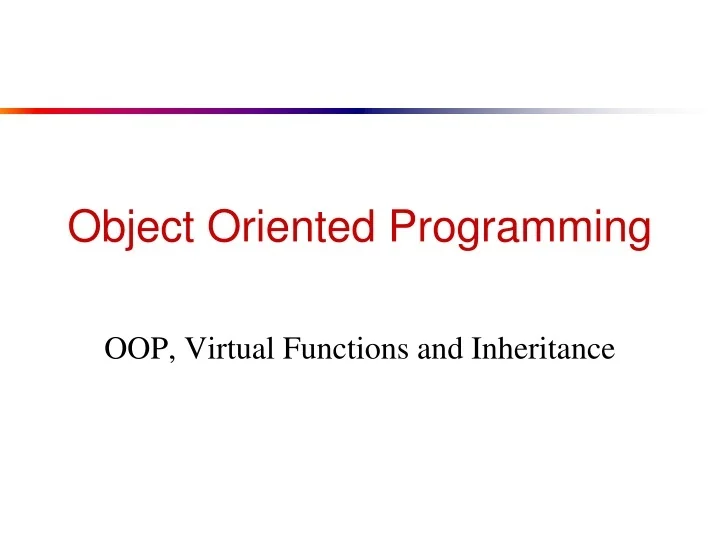 Object Oriented Programming

OOP, Virtual Functions and Inheritance